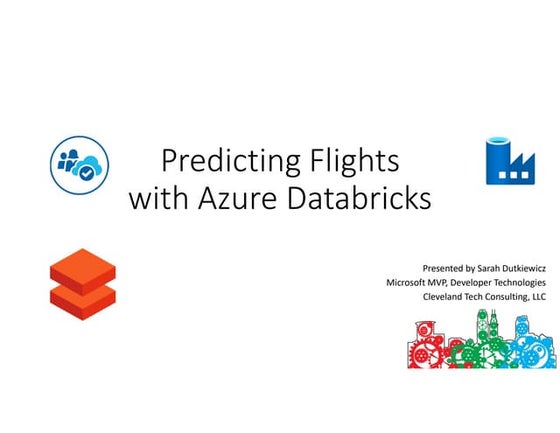 Predicting Flights with Azure Databricks

Presented by Sarah Dutkiewicz
Microsoft MVP, Developer Technologies
Cleveland Tech Consulting, LLC